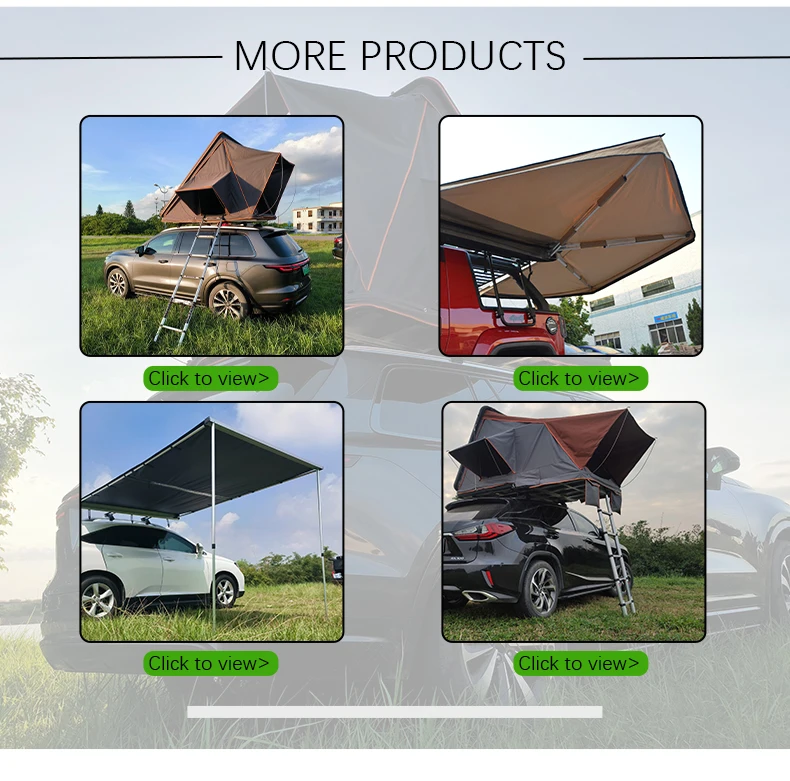 MORE PRODUCTS

Click to view>

Click to view>

Click to view>

Click to view>